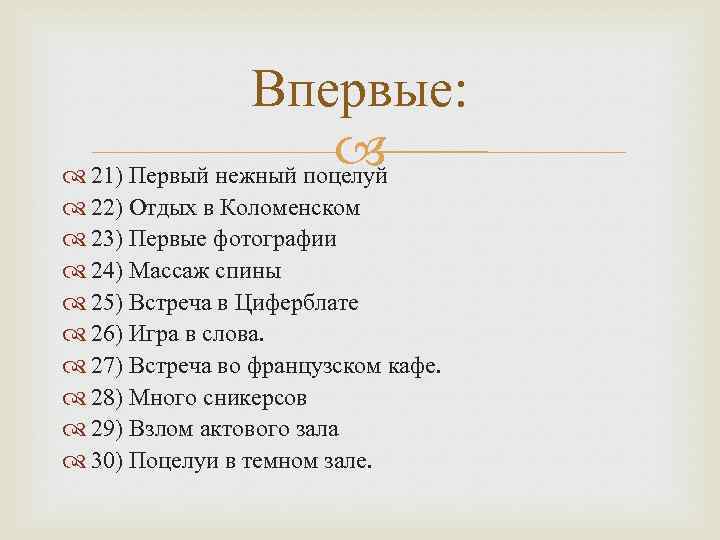 Впервые:

21) Первый нежный поцелуй
22) Отдых в Коломенском
23) Первые фотографии
24) Массаж спины
25) Встреча в Циферблате
26) Игра в слова.
27) Встреча во французском кафе.
28) Много сникерсов
29) Взлом актового зала
30) Поцелуи в темном зале.